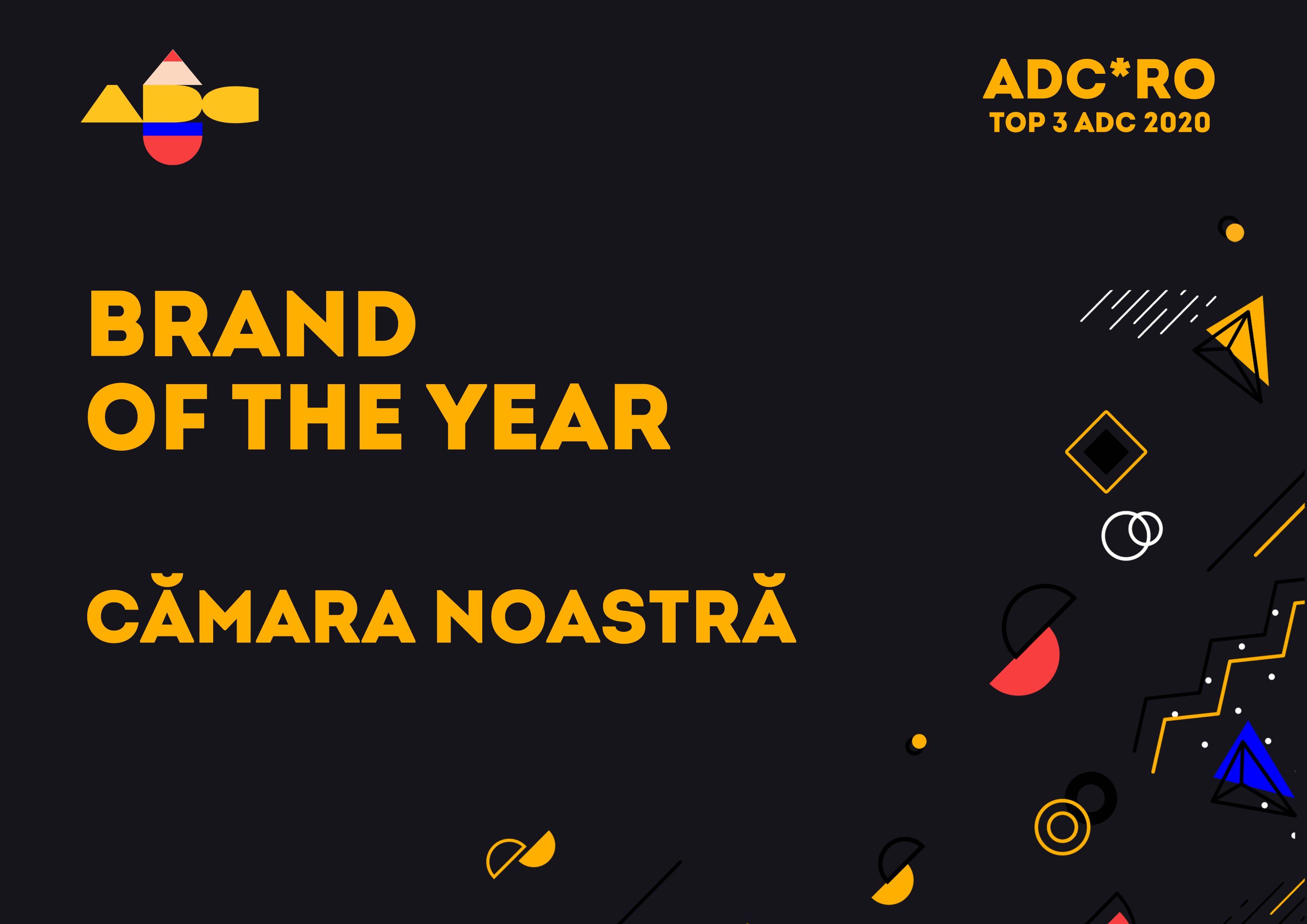 ADC

ADC*RO
TOP 3 ADC 2020

BRAND
OF THE YEAR

CĂMARA NOASTRĂ